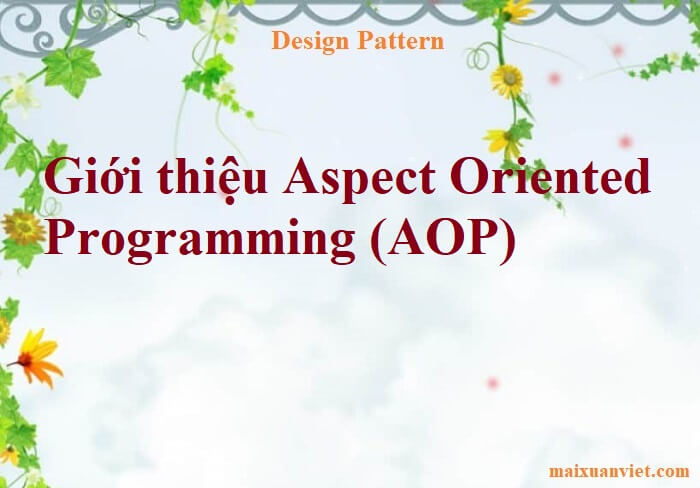 Design Pattern

Giới thiệu Aspect Oriented Programming (AOP)

maixuanviet.com